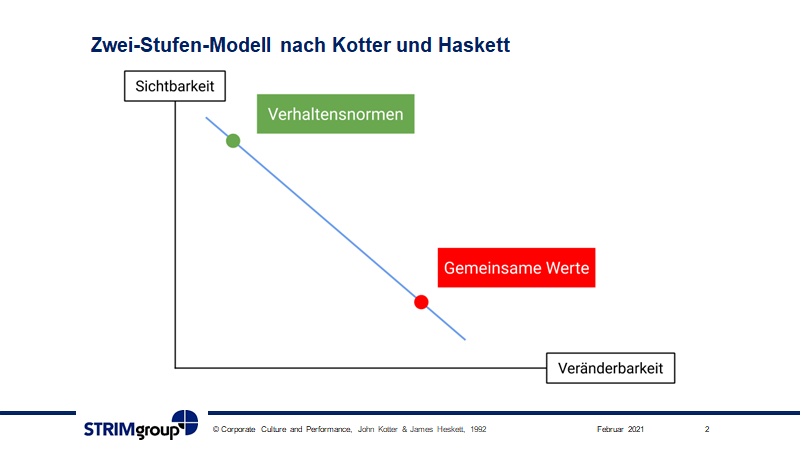 Zwei-Stufen-Modell nach Kotter und Haskett

Sichtbarkeit

Verhaltensnormen

Gemeinsame Werte

Veränderbarkeit

STRIMgroup

© Corporate Culture and Performance, John Kotter & James Heskett, 1992

Februar 2021

2